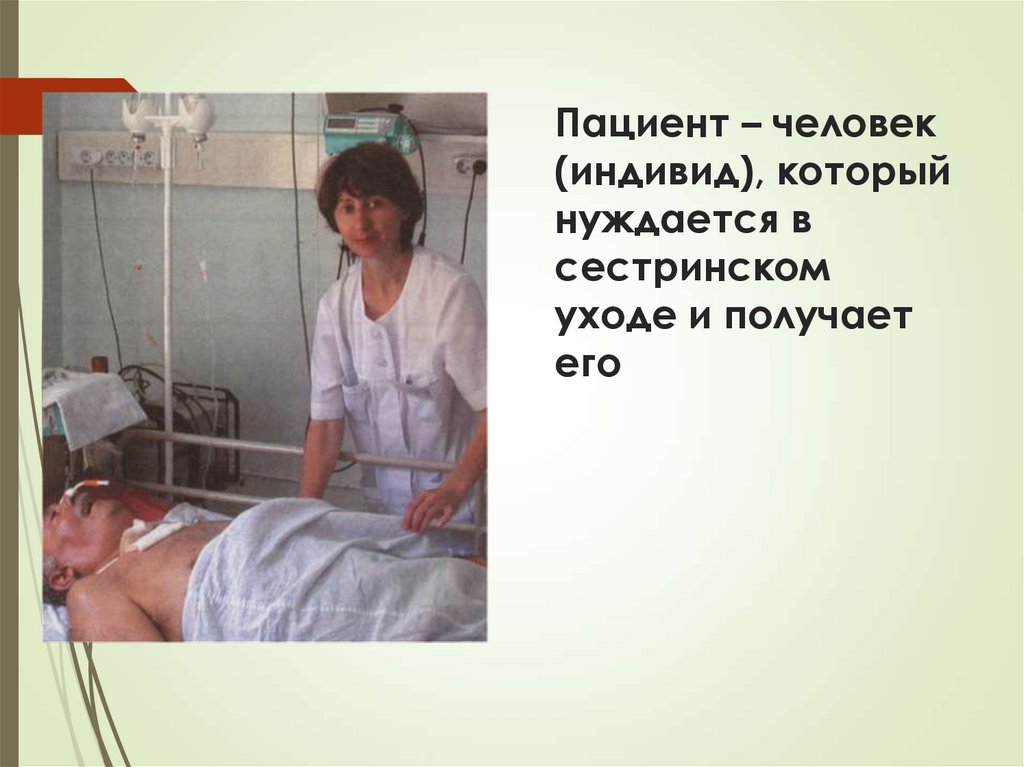 Пациент – человек (индивид), который нуждается в сестринском уходе и получает его